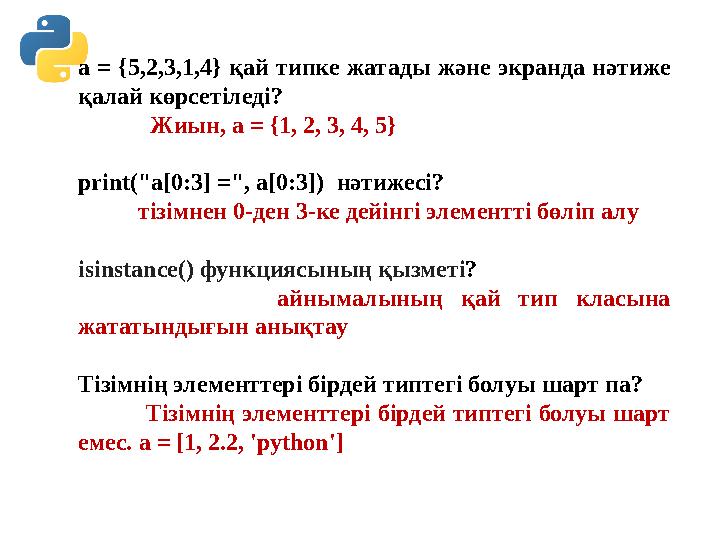 a = {5,2,3,1,4} қай типке жатады және экранда нәтиже қалай көрсетіледі?

Жиын, a = {1, 2, 3, 4, 5}

print("a[0:3] =", a[0:3]) нәтижесі?

тізімнен 0-ден 3-ке дейінгі элементті бөліп алу

isinstance() функциясының қызметі?

айнымалының қай тип класына жататындығын анықтау

Тізімнің элементтері бірдей типтегі болуы шарт па?

Тізімнің элементтері бірдей типтегі болуы шарт емес. a = [1, 2.2, 'python']